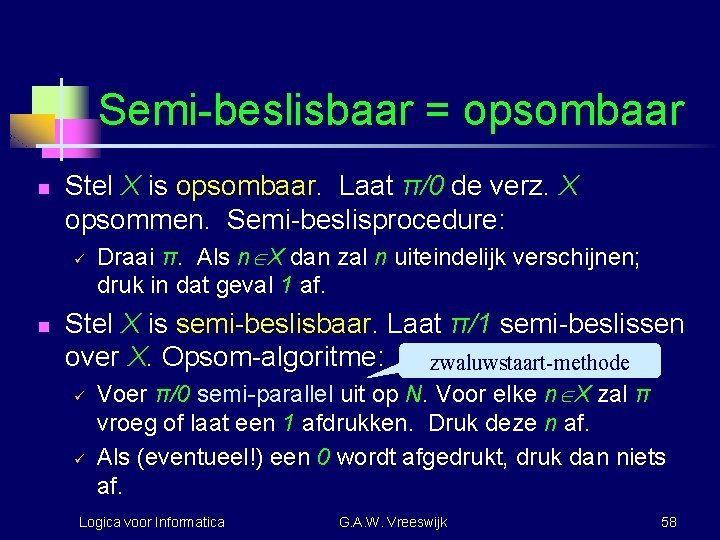 Semi-beslisbaar = opsombaar

Stel $X$ is opsombaar. Laat $\pi/0$ de verz. $X$ opsommen. Semi-beslisprocedure:

Draai $\pi$. Als $n \in X$ dan zal $n$ uiteindelijk verschijnen; druk in dat geval $1$ af.

Stel $X$ is semi-beslisbaar. Laat $\pi/1$ semi-beslissen over $X$. Opsom-algoritme:

zwaluwstaart-methode

Voer $\pi/0$ semi-parallel uit op $N$. Voor elke $n \in X$ zal $\pi$ vroeg of laat een $1$ afdrukken. Druk deze $n$ af.

Als (eventueel!) een $0$ wordt afgedrukt, druk dan niets af.

Logica voor Informatica G.A.W. Vreeswijk 58